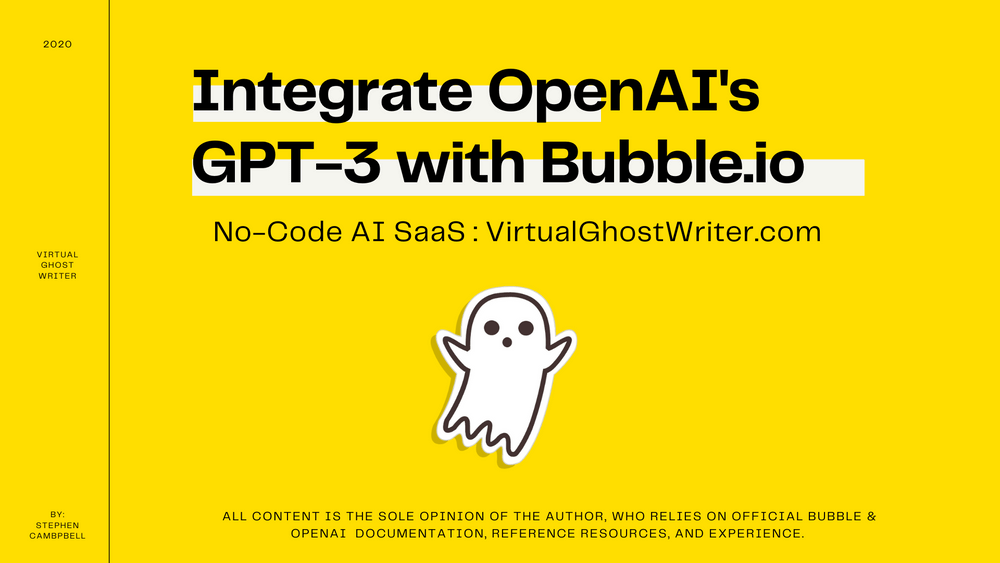 2020

VIRTUAL GHOST WRITER

BY: STEPHEN CAMBPBELL

Integrate OpenAI's GPT-3 with Bubble.io

No-Code AI SaaS : VirtualGhostWriter.com

ALL CONTENT IS THE SOLE OPINION OF THE AUTHOR, WHO RELIES ON OFFICIAL BUBBLE & OPENAI DOCUMENTATION, REFERENCE RESOURCES, AND EXPERIENCE.